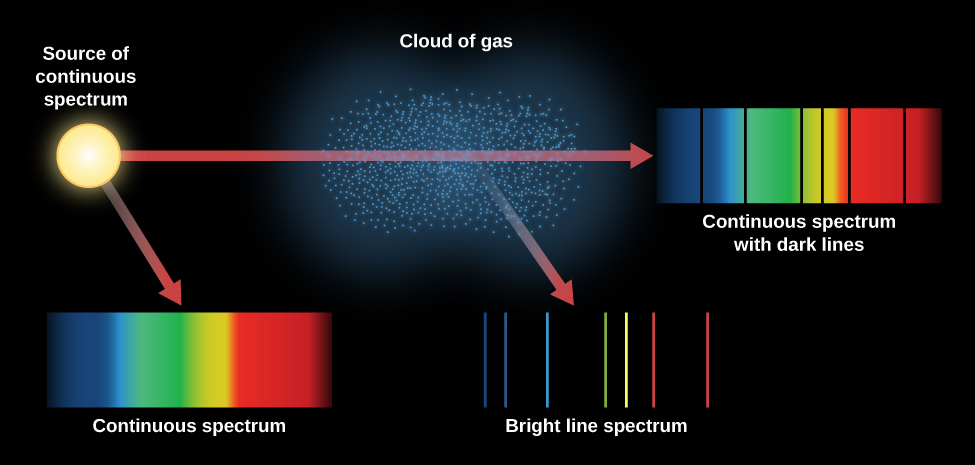 Source of continuous spectrum

Cloud of gas

Continuous spectrum with dark lines

Continuous spectrum

Bright line spectrum